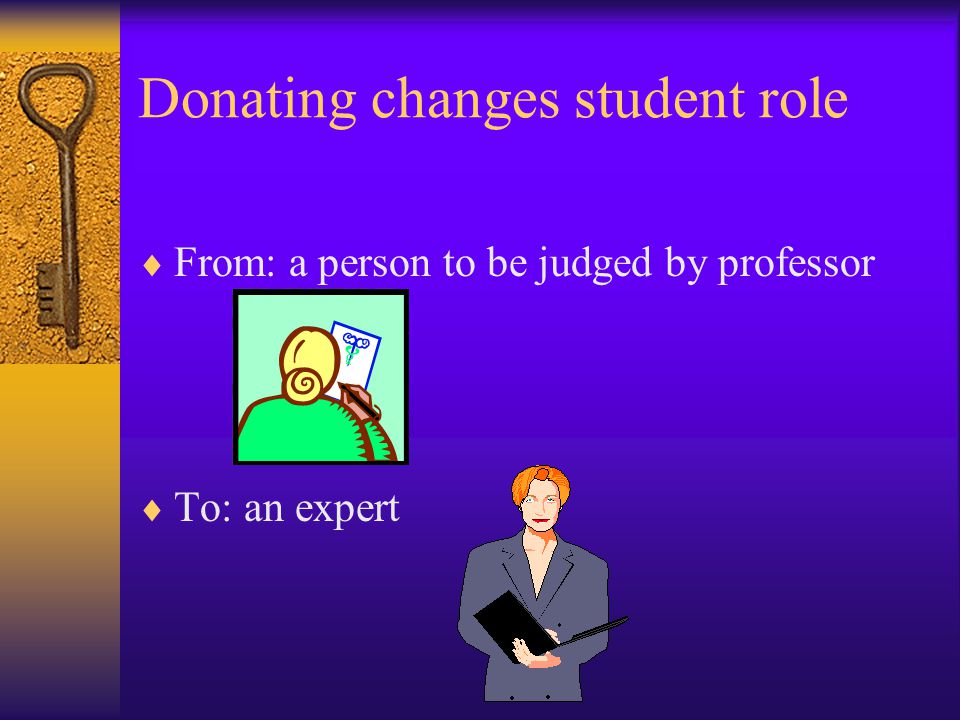 Donating changes student role

♦ From: a person to be judged by professor

♦ To: an expert